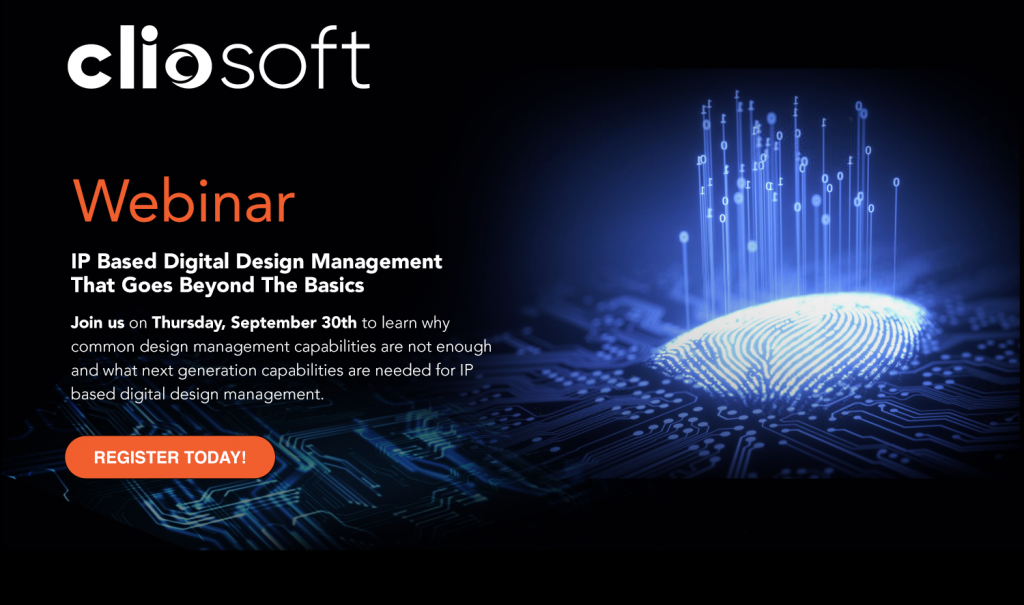 cliosoft

Webinar

IP Based Digital Design Management That Goes Beyond The Basics

Join us on Thursday, September 30th to learn why common design management capabilities are not enough and what next generation capabilities are needed for IP based digital design management.

REGISTER TODAY!